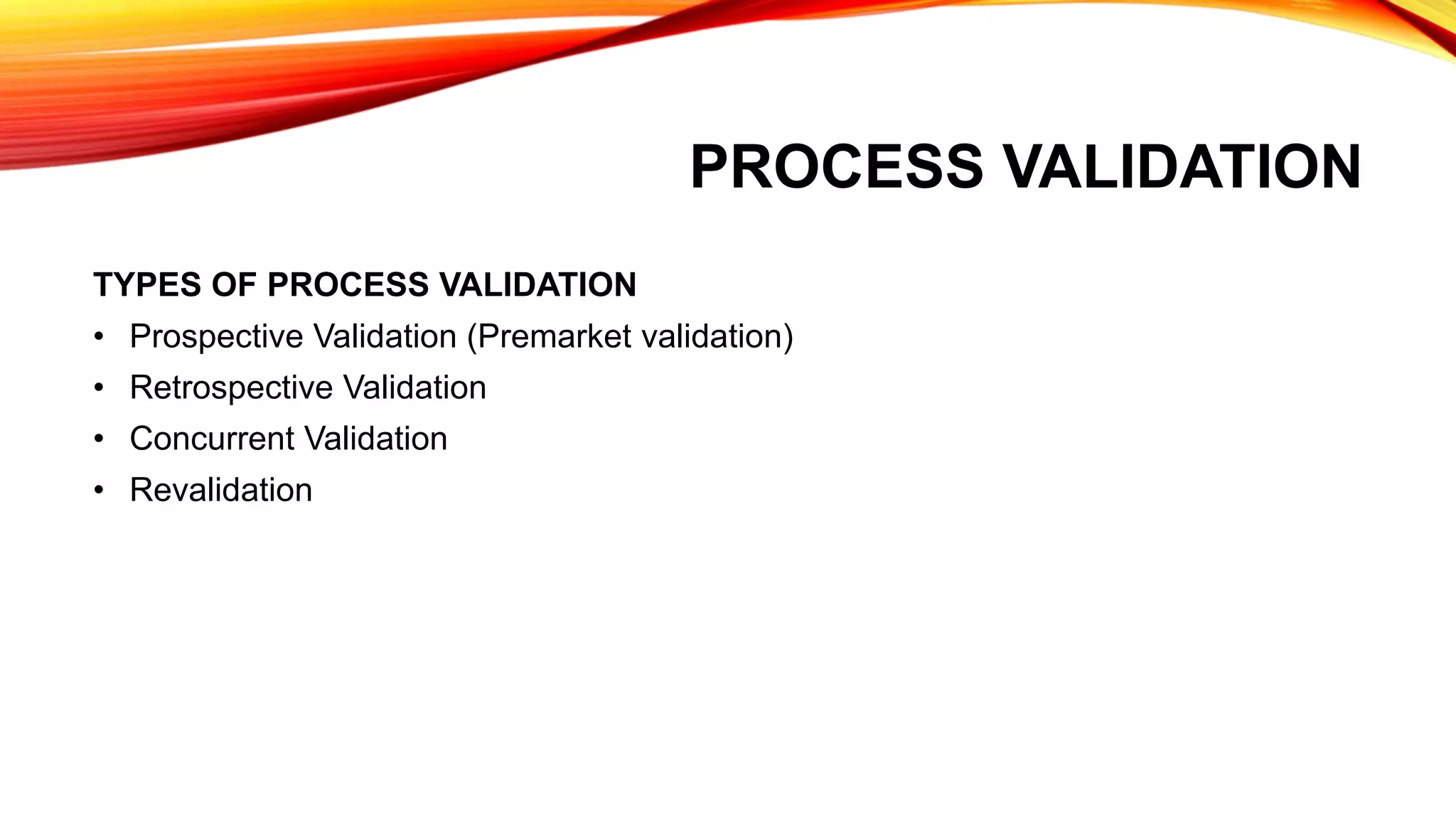 PROCESS VALIDATION

TYPES OF PROCESS VALIDATION
• Prospective Validation (Premarket validation)
• Retrospective Validation
• Concurrent Validation
• Revalidation